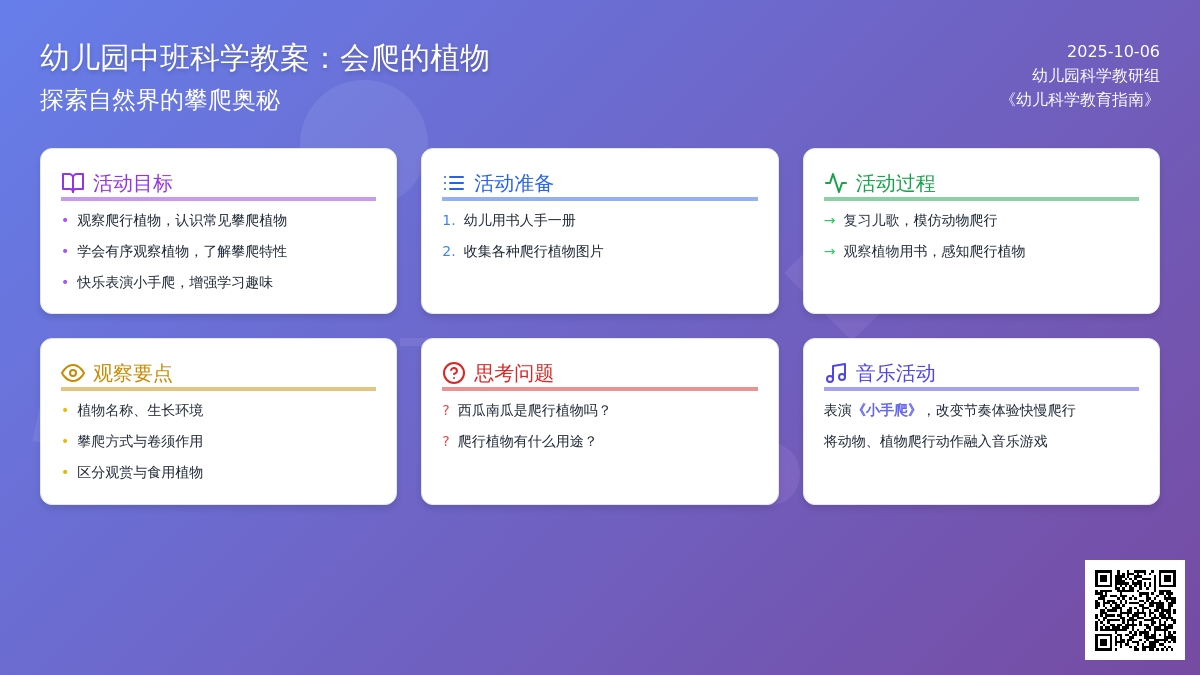 幼儿园中班科学教案：会爬的植物
探索自然界的攀爬奥秘

2025-10-06
幼儿园科学教研组
《幼儿科学教育指南》

活动目标
• 观察爬行植物，认识常见攀爬植物
• 学会有序观察植物，了解攀爬特性
• 快乐表演小手爬，增强学习趣味

活动准备
1. 幼儿用书人手一册
2. 收集各种爬行植物图片

活动过程
→ 复习儿歌，模仿动物爬行
→ 观察植物用书，感知爬行植物

观察要点
• 植物名称、生长环境
• 攀爬方式与卷须作用
• 区分观赏与食用植物

思考问题
? 西瓜南瓜是爬行植物吗？
? 爬行植物有什么用途？

音乐活动
表演《小手爬》，改变节奏体验快慢爬行
将动物、植物爬行动作融入音乐游戏